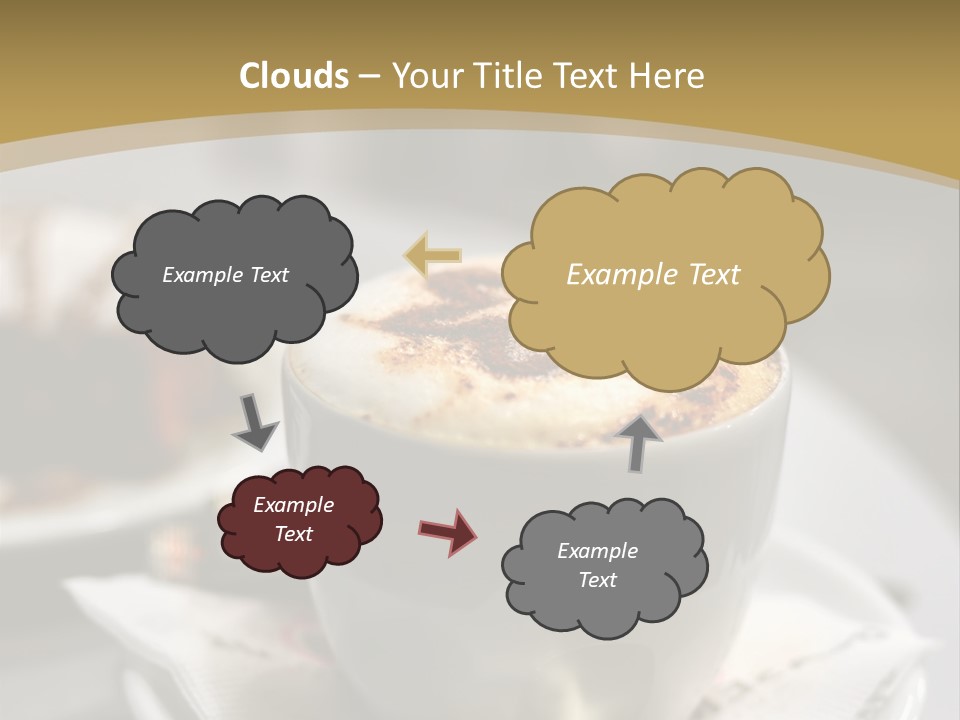 Clouds – Your Title Text Here

Example Text

Example Text

Example Text

Example Text